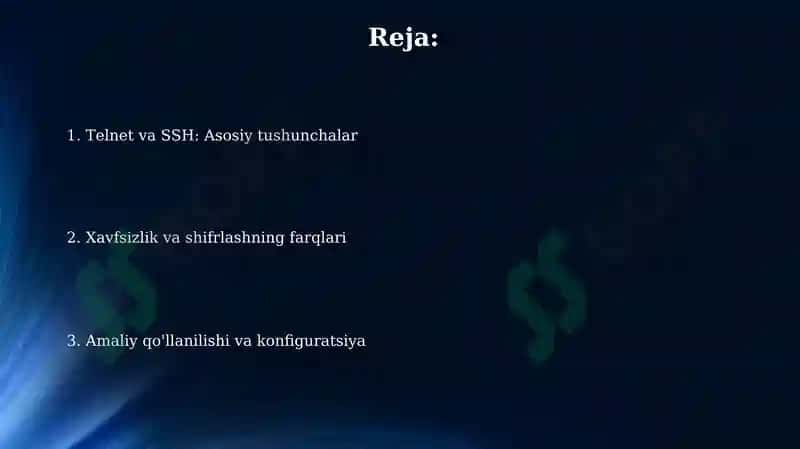 Reja:

1. Telnet va SSH: Asosiy tushunchalar

2. Xavfsizlik va shifrlashning farqlari

3. Amaliy qo'llanilishi va konfiguratsiya